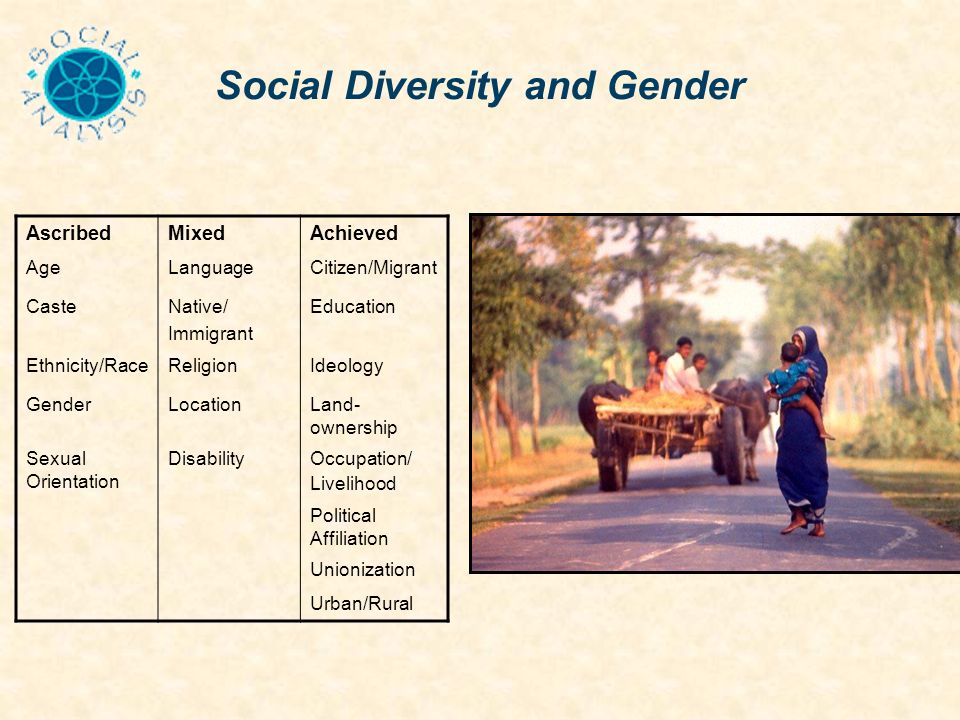 SOCIAL ANALYSIS

Social Diversity and Gender

| Ascribed | Mixed | Achieved |
|---|---|---|
| Age | Language | Citizen/Migrant |
| Caste | Native/ Immigrant | Education |
| Ethnicity/Race | Religion | Ideology |
| Gender | Location | Land-ownership |
| Sexual Orientation | Disability | Occupation/ Livelihood |
| | | Political Affiliation |
| | | Unionization |
| | | Urban/Rural |